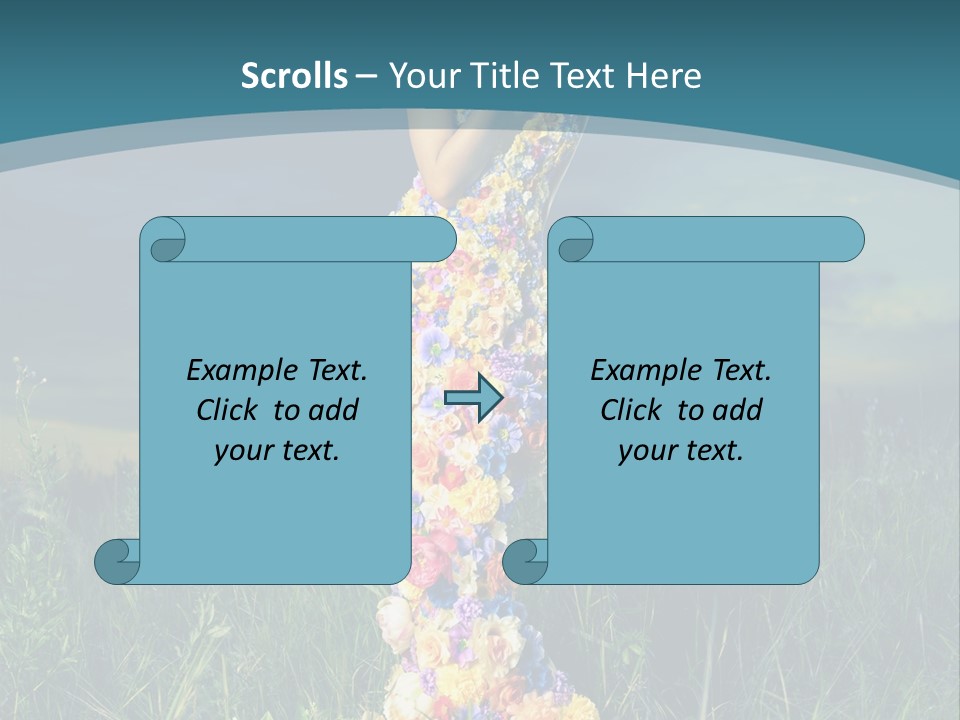 Scrolls – Your Title Text Here

Example Text. Click to add your text.

Example Text. Click to add your text.